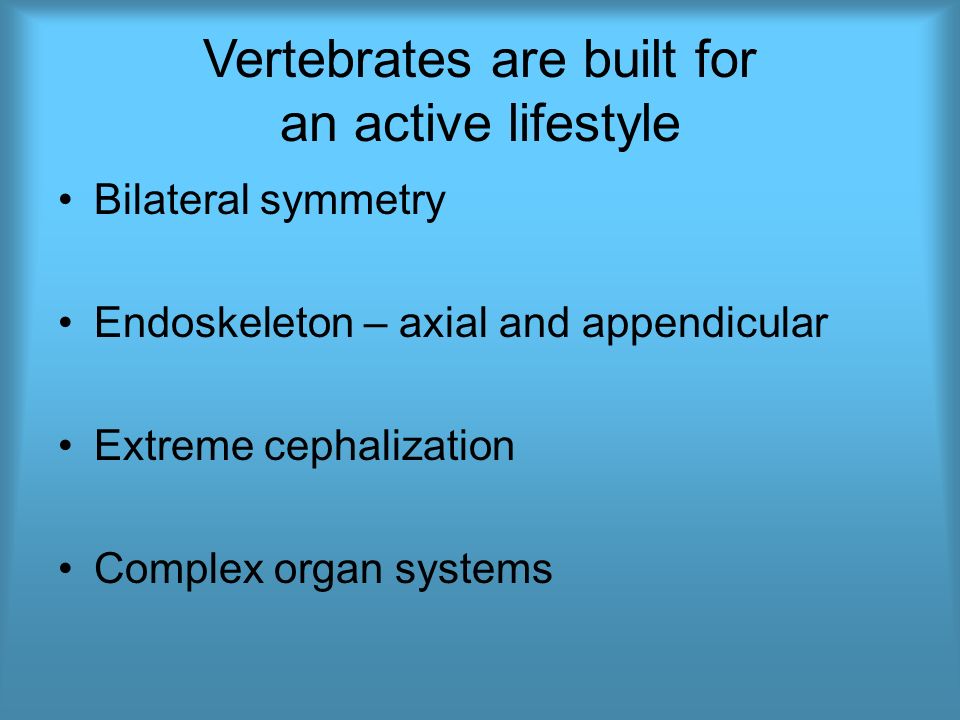 Vertebrates are built for an active lifestyle

• Bilateral symmetry

• Endoskeleton – axial and appendicular

• Extreme cephalization

• Complex organ systems